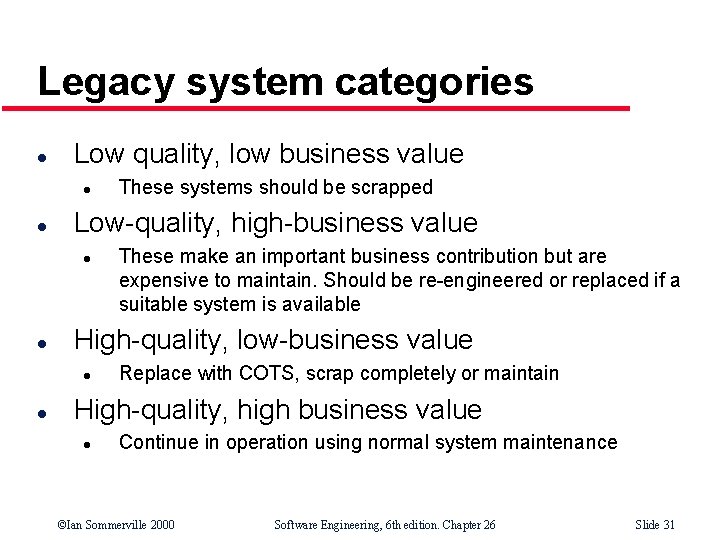 Legacy system categories

- Low quality, low business value
  - These systems should be scrapped
- Low-quality, high-business value
  - These make an important business contribution but are expensive to maintain. Should be re-engineered or replaced if a suitable system is available
- High-quality, low-business value
  - Replace with COTS, scrap completely or maintain
- High-quality, high business value
  - Continue in operation using normal system maintenance

©Ian Sommerville 2000 Software Engineering, 6th edition. Chapter 26 Slide 31